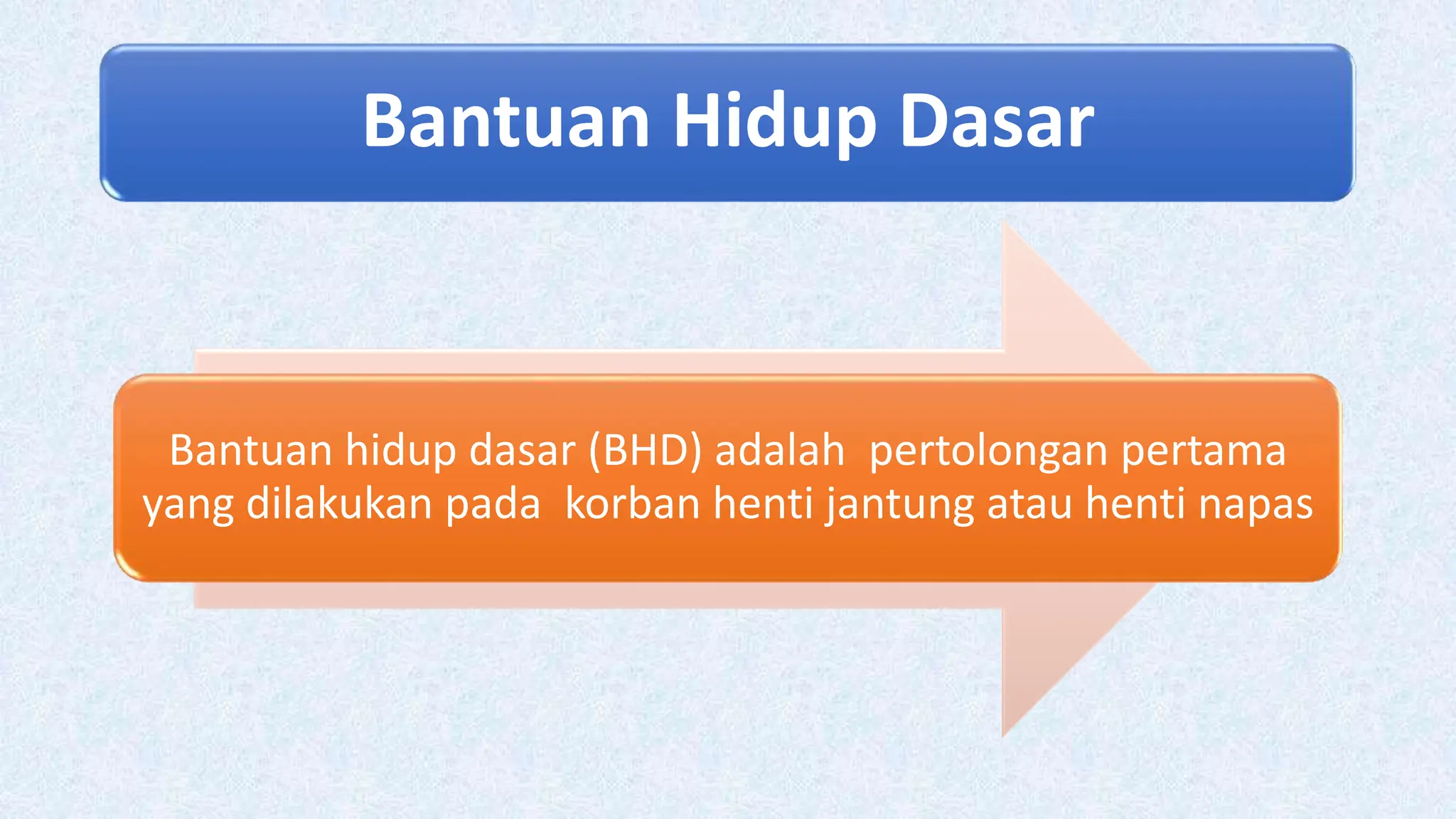 Bantuan Hidup Dasar

Bantuan hidup dasar (BHD) adalah pertolongan pertama yang dilakukan pada korban henti jantung atau henti napas